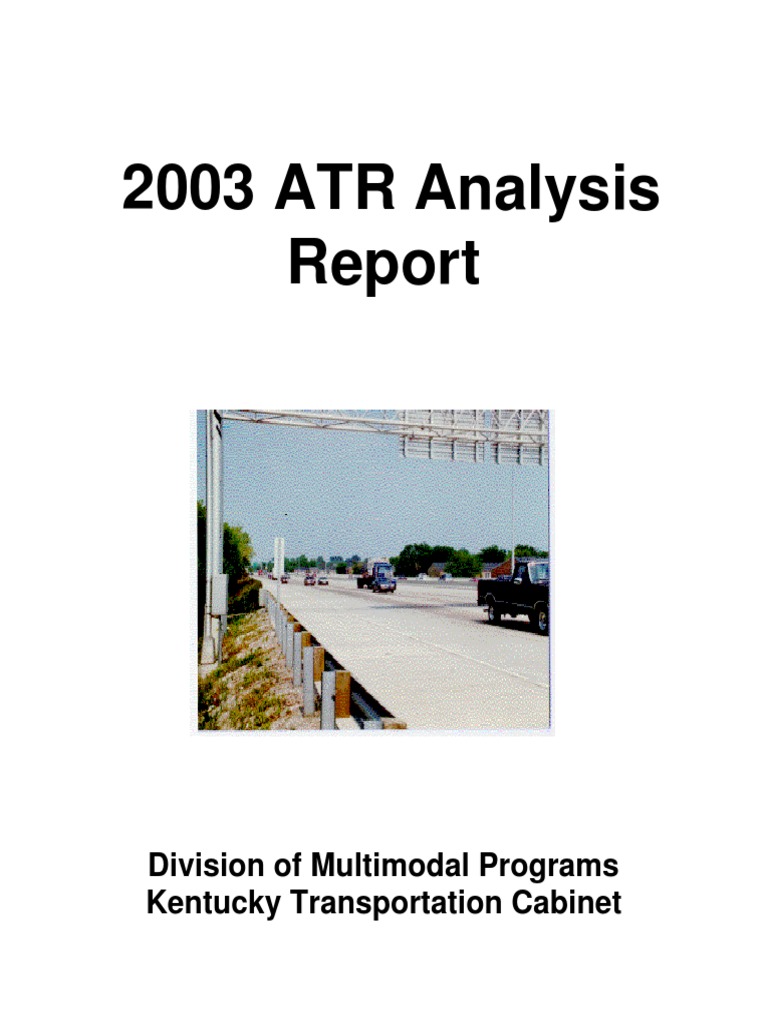 2003 ATR Analysis Report

Division of Multimodal Programs
Kentucky Transportation Cabinet